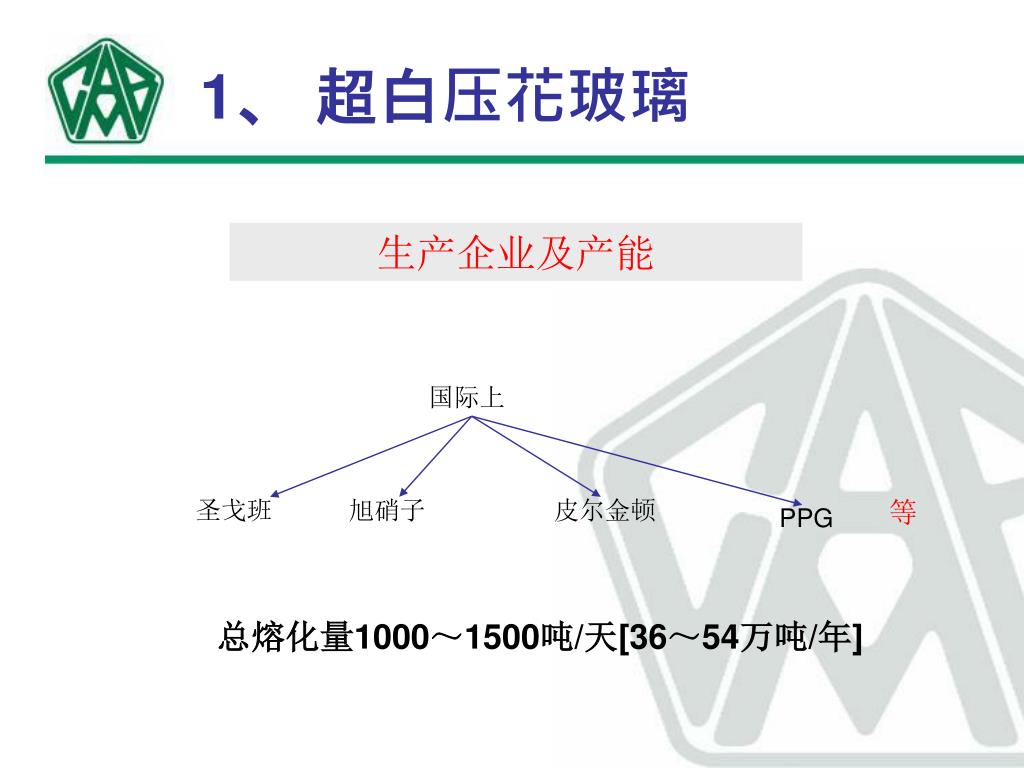 1、 超白压花玻璃

生产企业及产能

国际上

圣戈班　旭硝子　皮尔金顿　PPG　等

总熔化量1000～1500吨/天[36～54万吨/年]